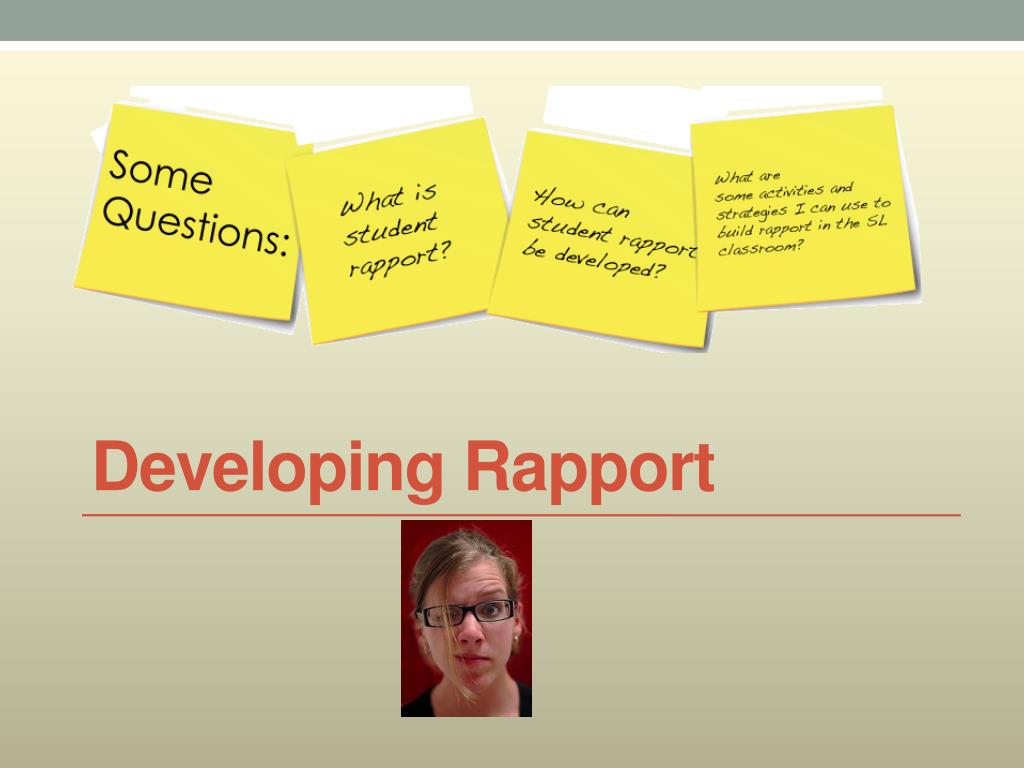 Some Questions:

What is student rapport?

How can student rapport be developed?

What are some activities and strategies I can use to build rapport in the SL classroom?

Developing Rapport